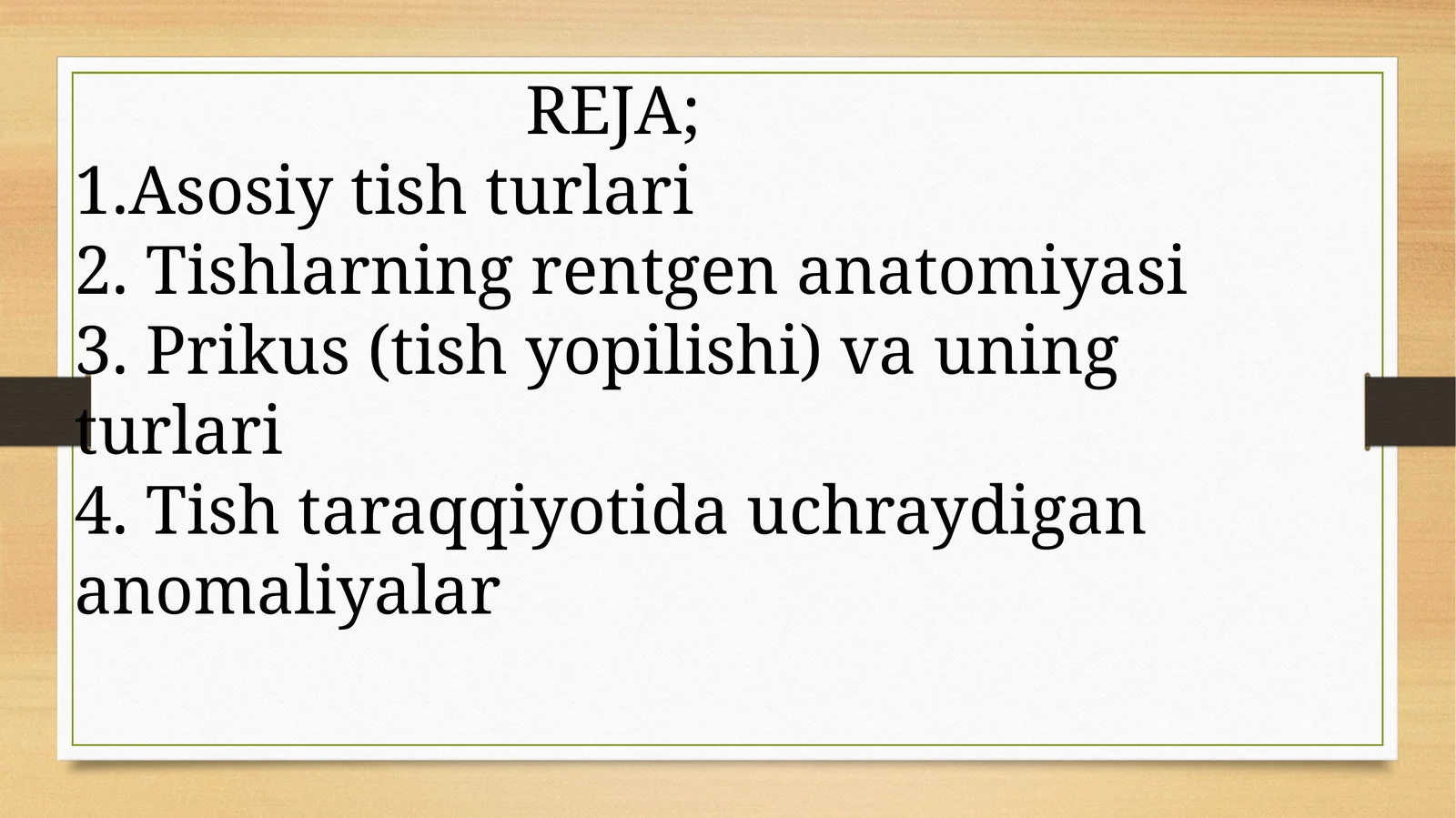 REJA;
1.Asosiy tish turlari
2. Tishlarning rentgen anatomiyasi
3. Prikus (tish yopilishi) va uning turlari
4. Tish taraqqiyotida uchraydigan anomaliyalar